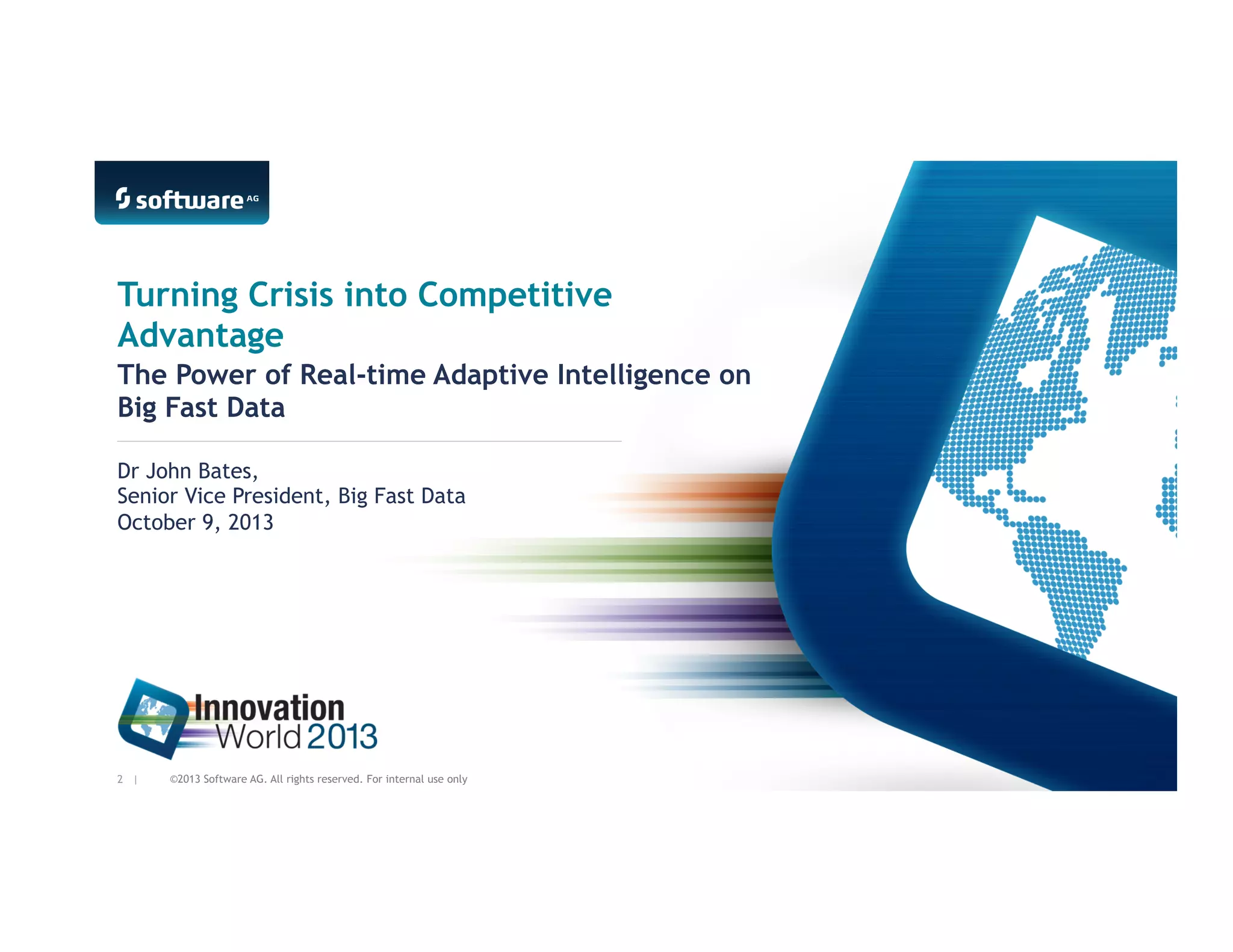 software AG

Turning Crisis into Competitive Advantage

The Power of Real-time Adaptive Intelligence on Big Fast Data

Dr John Bates,
Senior Vice President, Big Fast Data
October 9, 2013

Innovation World 2013

2 | ©2013 Software AG. All rights reserved. For internal use only